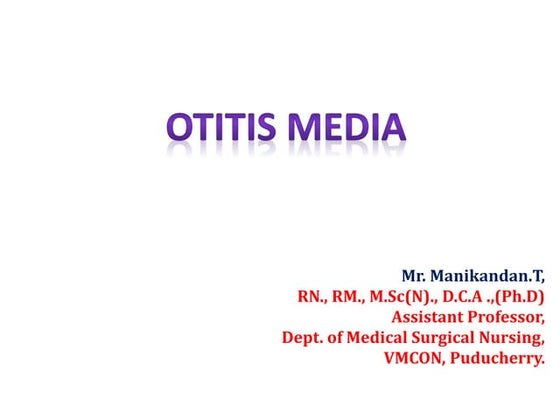 OTITIS MEDIA

Mr. Manikandan.T,
RN., RM., M.Sc(N)., D.C.A .,(Ph.D)
Assistant Professor,
Dept. of Medical Surgical Nursing,
VMCON, Puducherry.